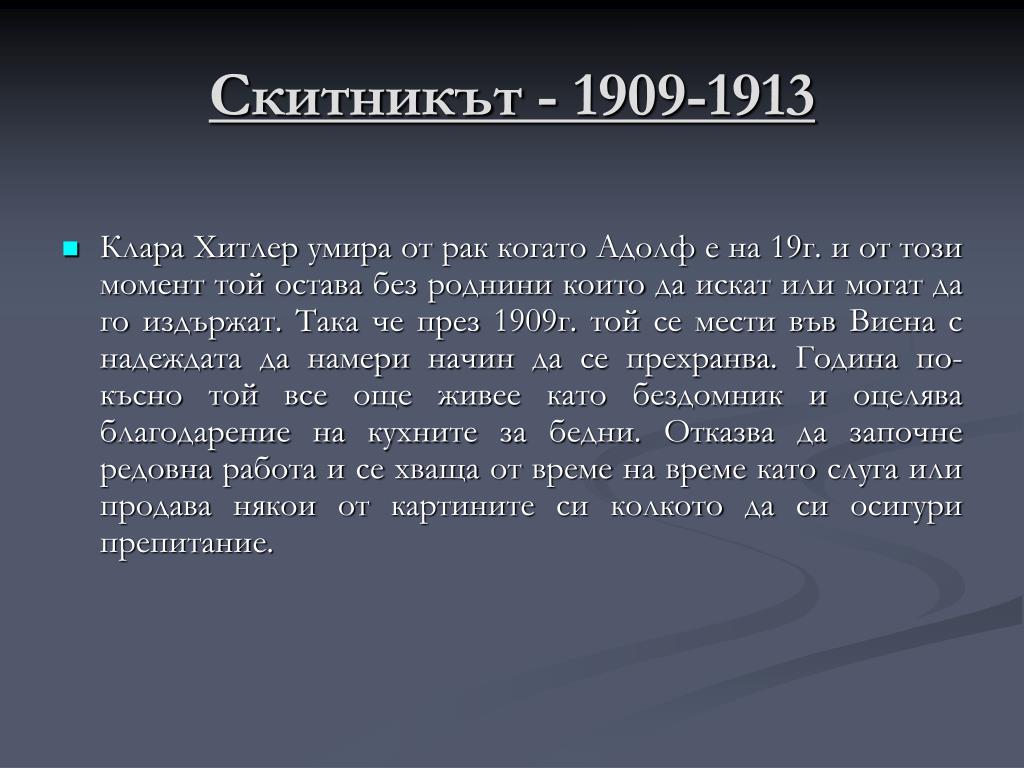 Скитникът - 1909-1913

Клара Хитлер умира от рак когато Адолф е на 19г. и от този момент той остава без роднини които да искат или могат да го издържат. Така че през 1909г. той се мести във Виена с надеждата да намери начин да се прехранва. Година по-късно той все още живее като бездомник и оцелява благодарение на кухните за бедни. Отказва да започне редовна работа и се хваща от време на време като слуга или продава някои от картините си колкото да си осигури препитание.